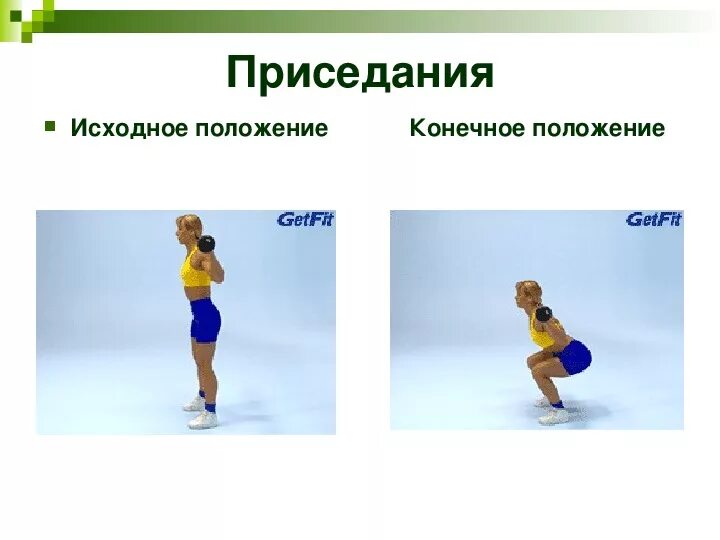 Приседания

Исходное положение

Конечное положение

GetFit

GetFit